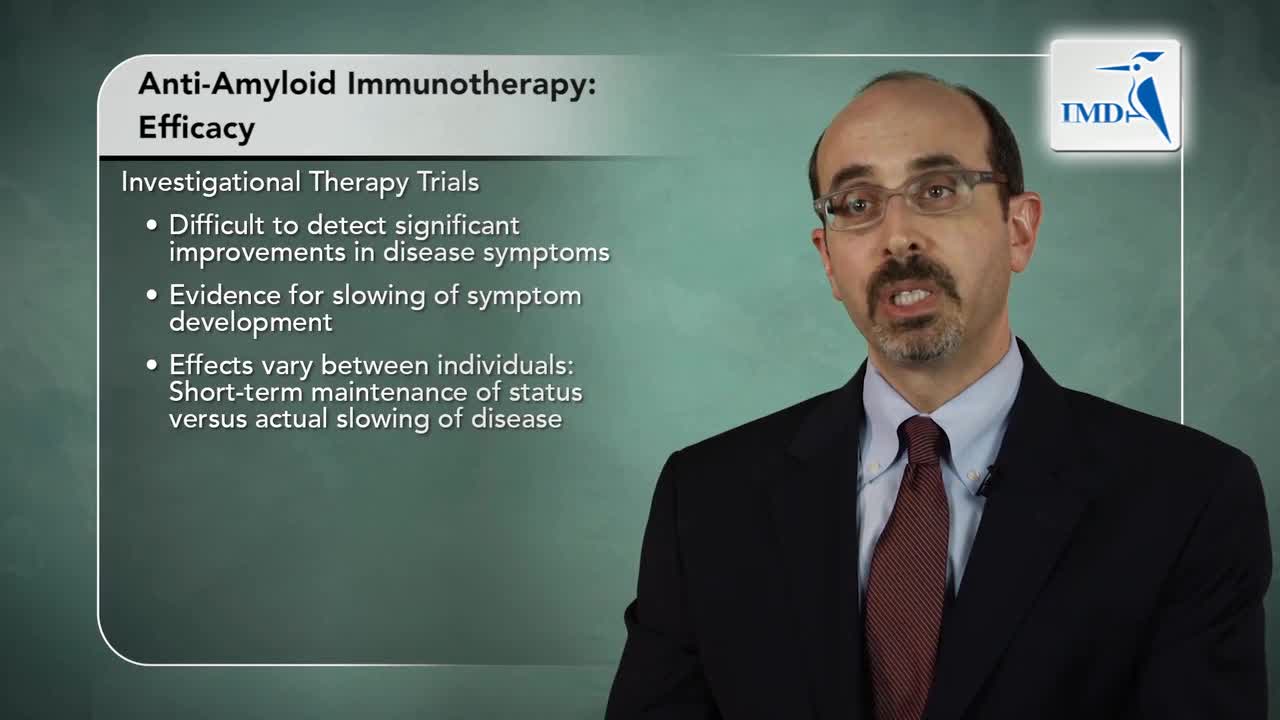 Anti-Amyloid Immunotherapy: Efficacy

IMD

Investigational Therapy Trials

• Difficult to detect significant improvements in disease symptoms

• Evidence for slowing of symptom development

• Effects vary between individuals: Short-term maintenance of status versus actual slowing of disease